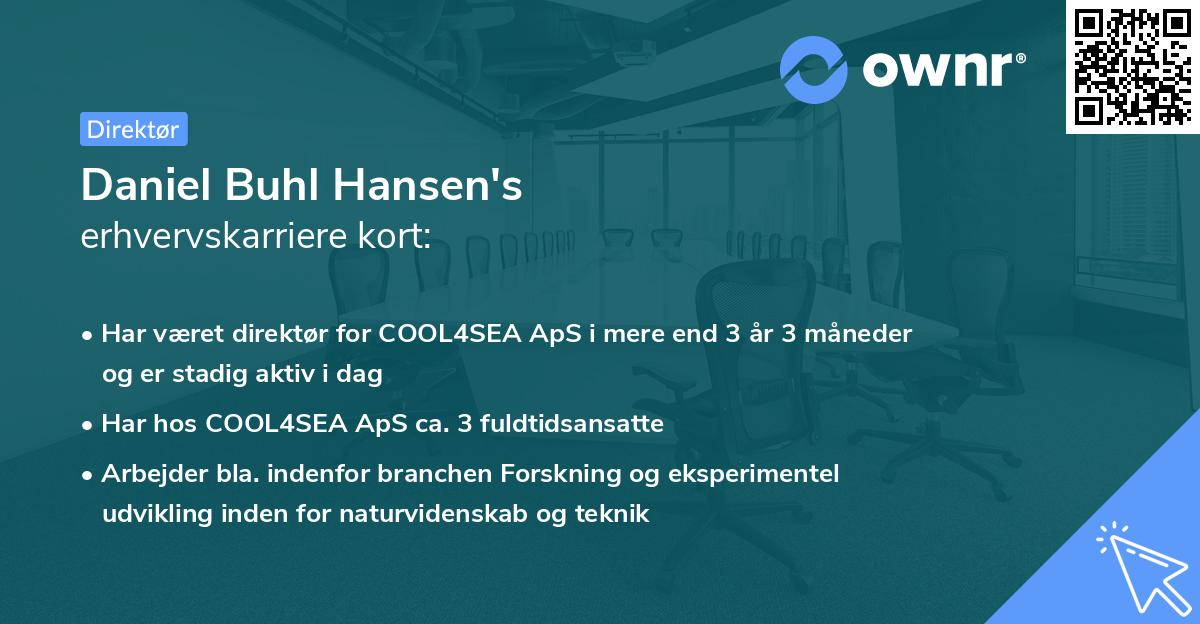 ownr®

Direktør

Daniel Buhl Hansen's
erhvervskarriere kort:

• Har været direktør for COOL4SEA ApS i mere end 3 år 3 måneder og er stadig aktiv i dag

• Har hos COOL4SEA ApS ca. 3 fuldtidsansatte

• Arbejder bla. indenfor branchen Forskning og eksperimentel udvikling inden for naturvidenskab og teknik